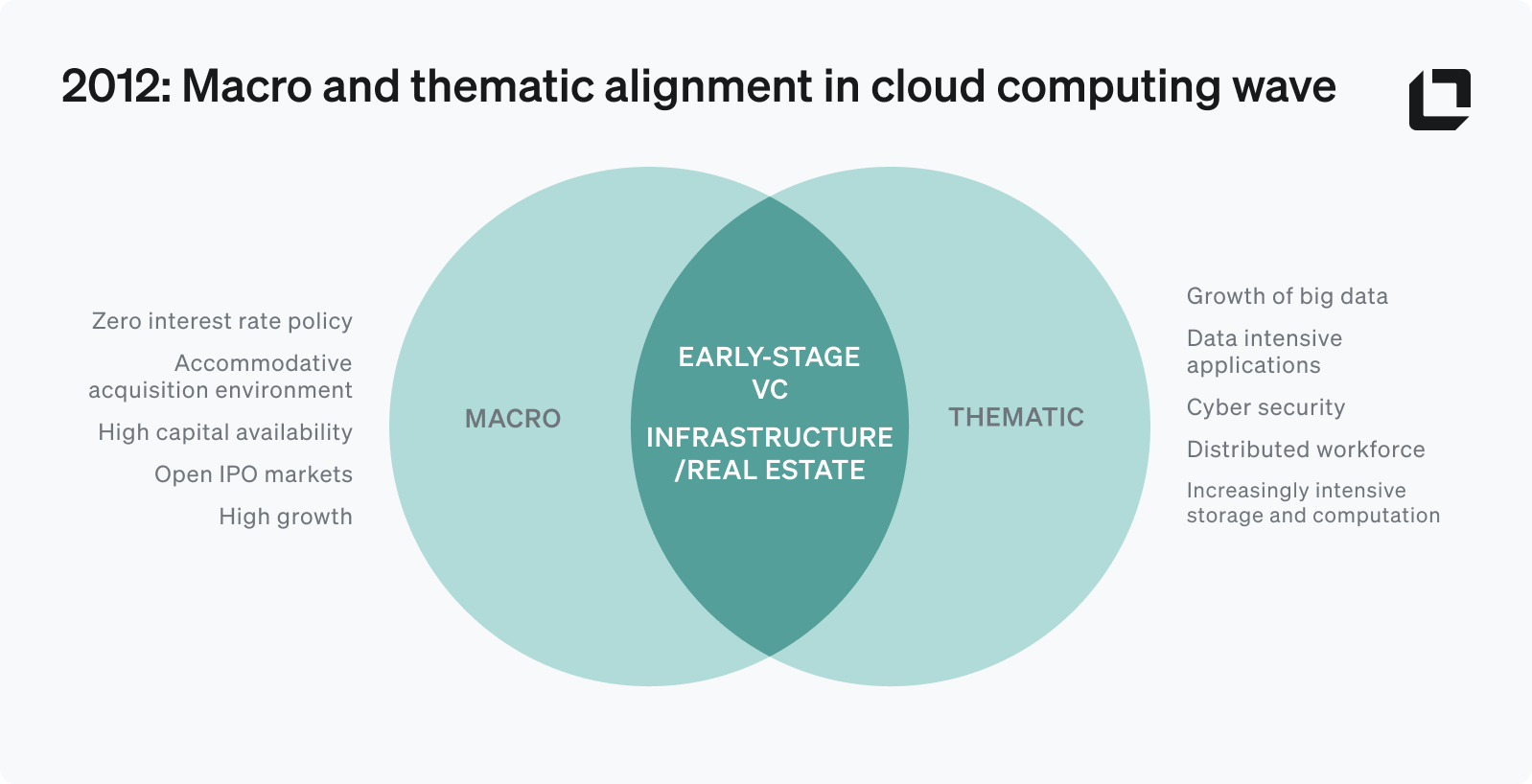 2012: Macro and thematic alignment in cloud computing wave

Zero interest rate policy

Accommodative acquisition environment

High capital availability

Open IPO markets

High growth

MACRO

EARLY-STAGE VC

INFRASTRUCTURE /REAL ESTATE

THEMATIC

Growth of big data

Data intensive applications

Cyber security

Distributed workforce

Increasingly intensive storage and computation